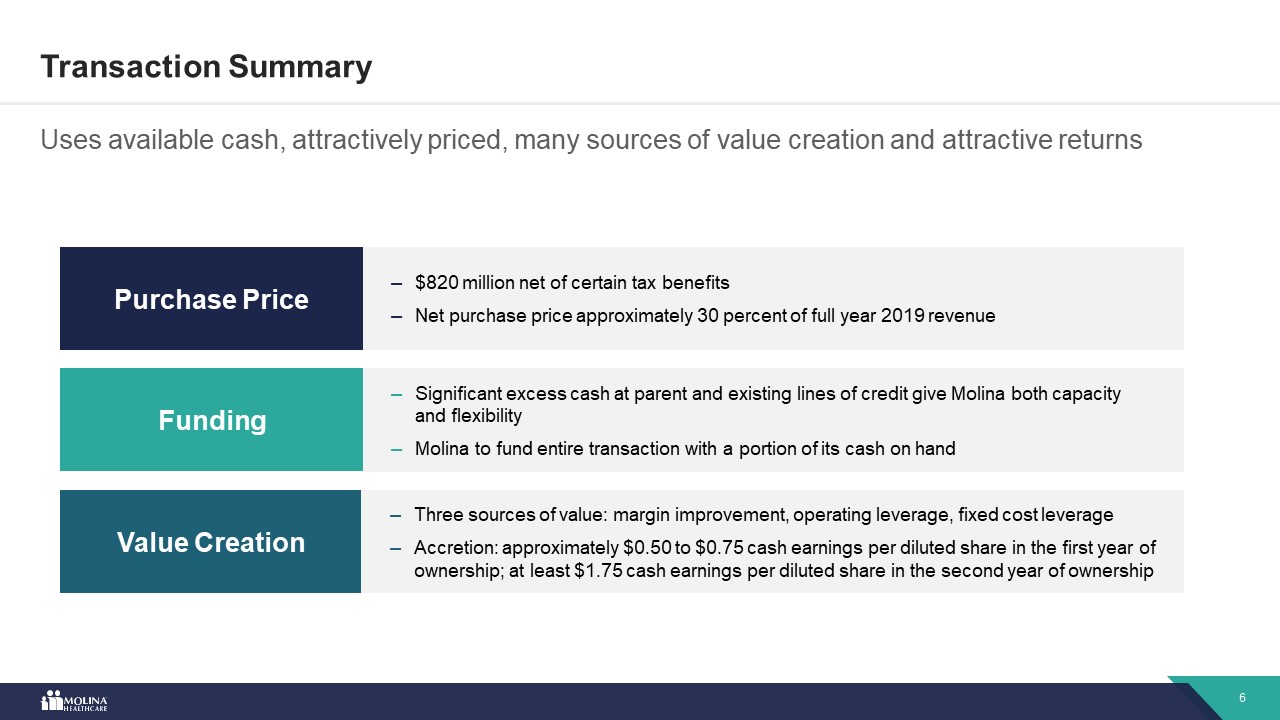 Transaction Summary

Uses available cash, attractively priced, many sources of value creation and attractive returns

Purchase Price

– \$820 million net of certain tax benefits
– Net purchase price approximately 30 percent of full year 2019 revenue

Funding

– Significant excess cash at parent and existing lines of credit give Molina both capacity and flexibility
– Molina to fund entire transaction with a portion of its cash on hand

Value Creation

– Three sources of value: margin improvement, operating leverage, fixed cost leverage
– Accretion: approximately \$0.50 to \$0.75 cash earnings per diluted share in the first year of ownership; at least \$1.75 cash earnings per diluted share in the second year of ownership

MOLINA HEALTHCARE

6